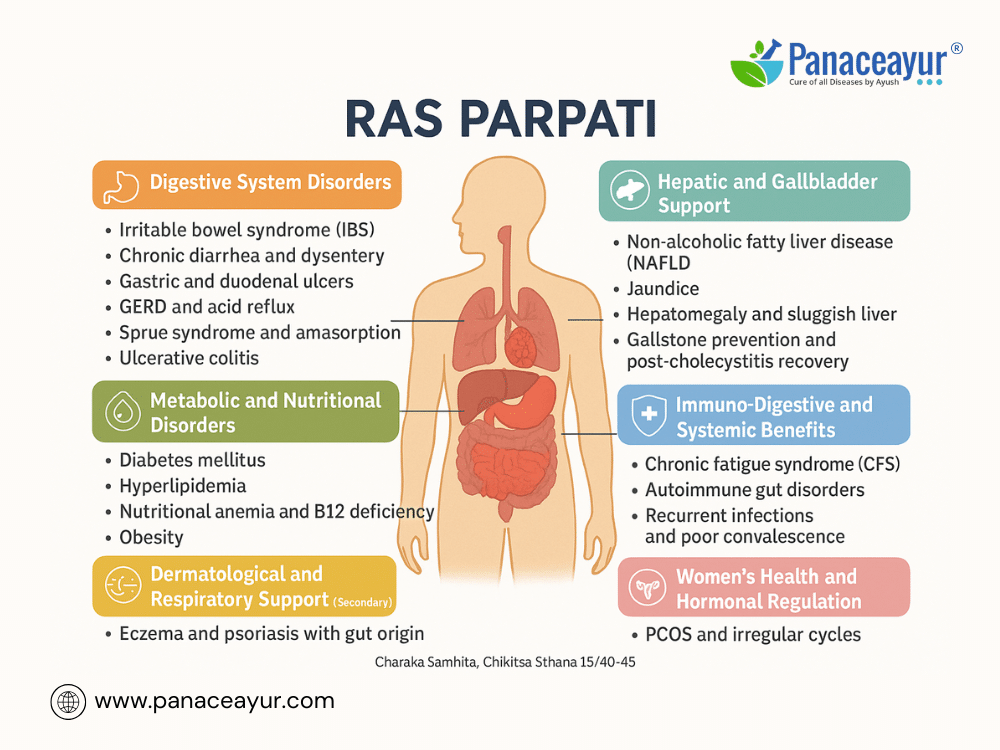 Panaceayur®
Cure of all Diseases by Ayush

RAS PARPATI

Digestive System Disorders

• Irritable bowel syndrome (IBS)
• Chronic diarrhea and dysentery
• Gastric and duodenal ulcers
• GERD and acid reflux
• Sprue syndrome and amasorption
• Ulcerative colitis

Metabolic and Nutritional Disorders

• Diabetes mellitus
• Hyperlipidemia
• Nutritional anemia and B12 deficiency
• Obesity

Dermatological and Respiratory Support (Secondary)

• Eczema and psoriasis with gut origin

Hepatic and Gallbladder Support

• Non-alcoholic fatty liver disease (NAFLD
• Jaundice
• Hepatomegaly and sluggish liver
• Gallstone prevention and post-cholecystitis recovery

Immuno-Digestive and Systemic Benefits

• Chronic fatigue syndrome (CFS)
• Autoimmune gut disorders
• Recurrent infections and poor convalescence

Women's Health and Hormonal Regulation

• PCOS and irregular cycles

Charaka Samhita, Chikitsa Sthana 15/40-45

www.panaceayur.com